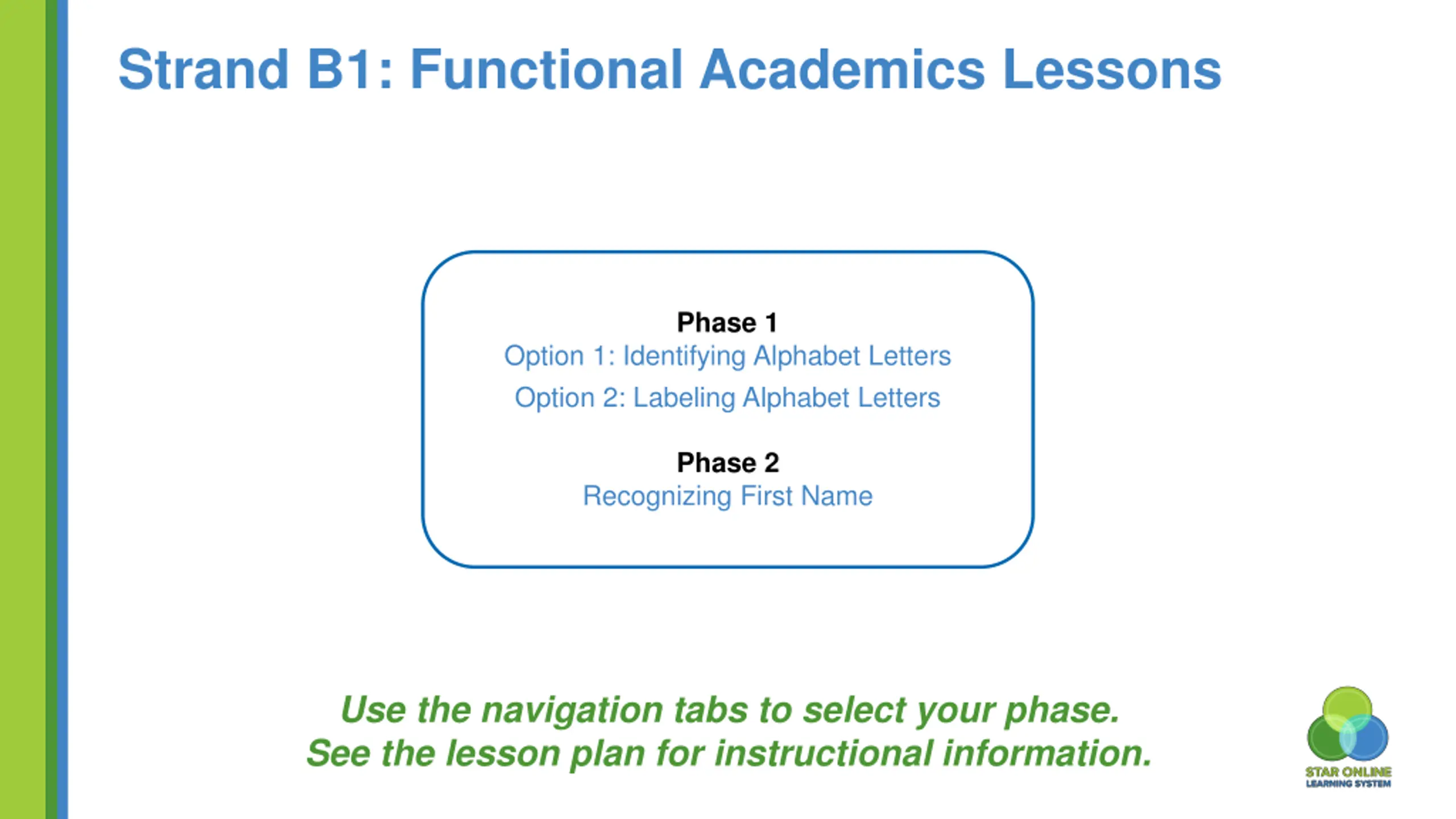 Strand B1: Functional Academics Lessons

Phase 1
Option 1: Identifying Alphabet Letters
Option 2: Labeling Alphabet Letters

Phase 2
Recognizing First Name

Use the navigation tabs to select your phase.
See the lesson plan for instructional information.

STAR ONLINE
LEARNING SYSTEM